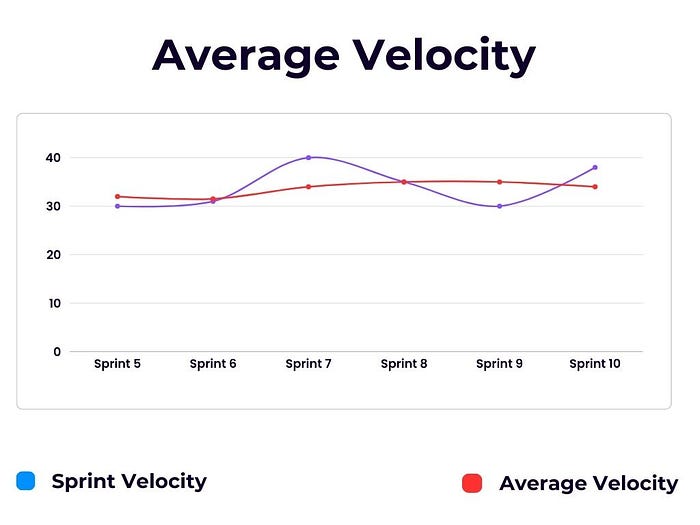 Average Velocity

40
30
20
10
0

Sprint 5
Sprint 6
Sprint 7
Sprint 8
Sprint 9
Sprint 10

Sprint Velocity
Average Velocity